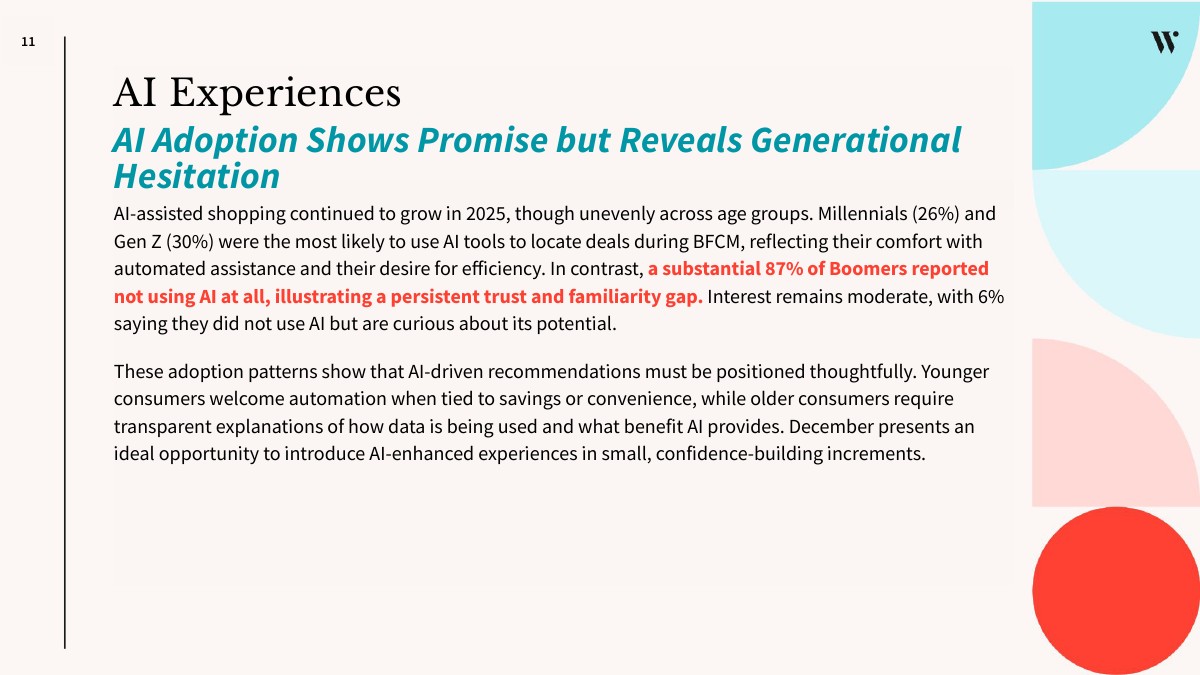 11

W

AI Experiences

AI Adoption Shows Promise but Reveals Generational Hesitation

AI-assisted shopping continued to grow in 2025, though unevenly across age groups. Millennials (26%) and Gen Z (30%) were the most likely to use AI tools to locate deals during BFCM, reflecting their comfort with automated assistance and their desire for efficiency. In contrast, a substantial 87% of Boomers reported not using AI at all, illustrating a persistent trust and familiarity gap. Interest remains moderate, with 6% saying they did not use AI but are curious about its potential.

These adoption patterns show that AI-driven recommendations must be positioned thoughtfully. Younger consumers welcome automation when tied to savings or convenience, while older consumers require transparent explanations of how data is being used and what benefit AI provides. December presents an ideal opportunity to introduce AI-enhanced experiences in small, confidence-building increments.